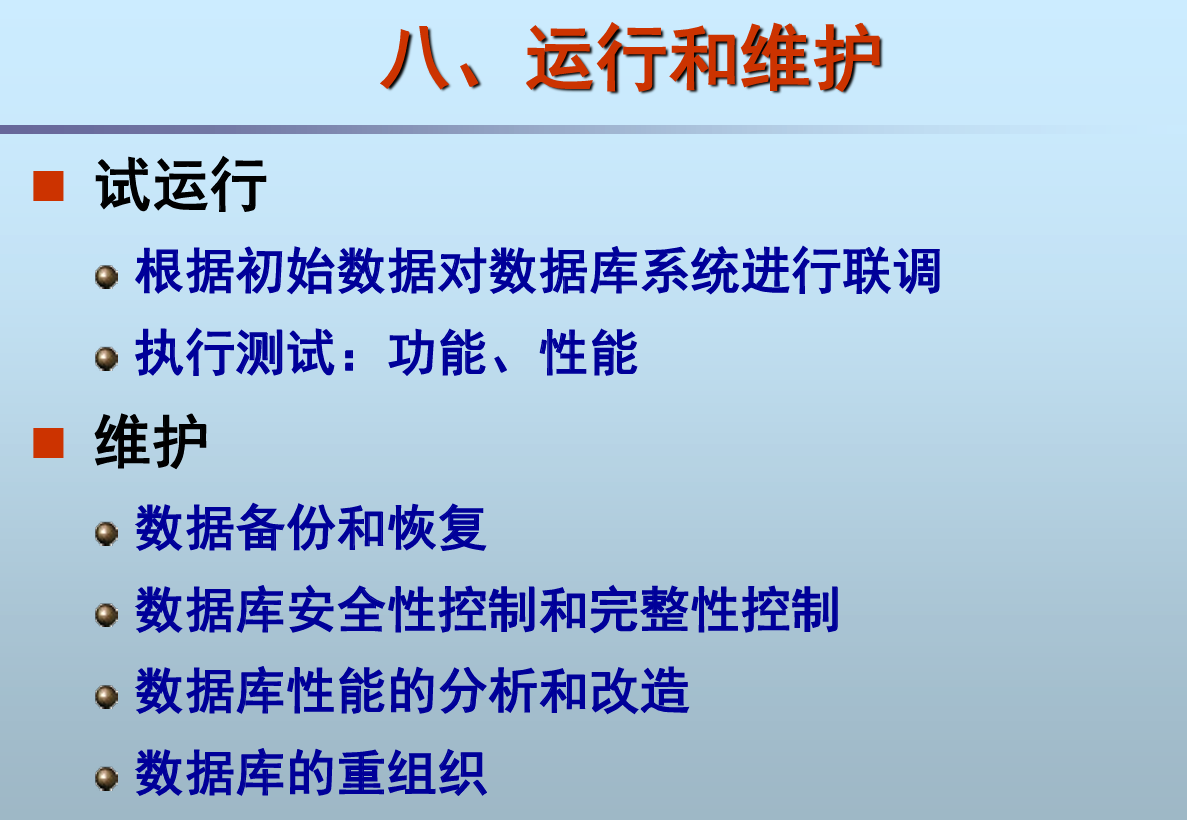 八、运行和维护

试运行

根据初始数据对数据库系统进行联调

执行测试：功能、性能

维护

数据备份和恢复

数据库安全性控制和完整性控制

数据库性能的分析和改造

数据库的重组织